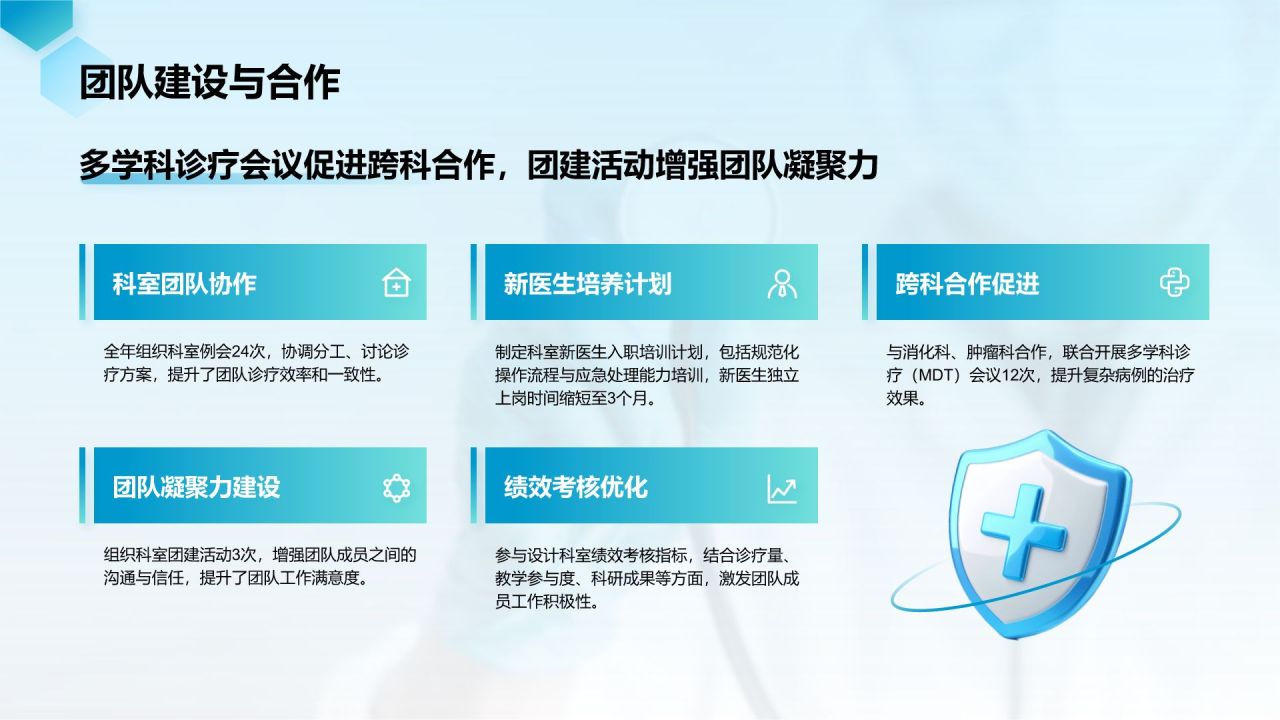 团队建设与合作

多学科诊疗会议促进跨科合作，团建活动增强团队凝聚力

科室团队协作

全年组织科室例会24次，协调分工、讨论诊疗方案，提升了团队诊疗效率和一致性。

新医生培养计划

制定科室新医生入职培训计划，包括规范化操作流程与应急处理能力培训，新医生独立上岗时间缩短至3个月。

跨科合作促进

与消化科、肿瘤科合作，联合开展多学科诊疗（MDT）会议12次，提升复杂病例的治疗效果。

团队凝聚力建设

组织科室团建活动3次，增强团队成员之间的沟通与信任，提升了团队工作满意度。

绩效考核优化

参与设计科室绩效考核指标，结合诊疗量、教学参与度、科研成果等方面，激发团队成员工作积极性。